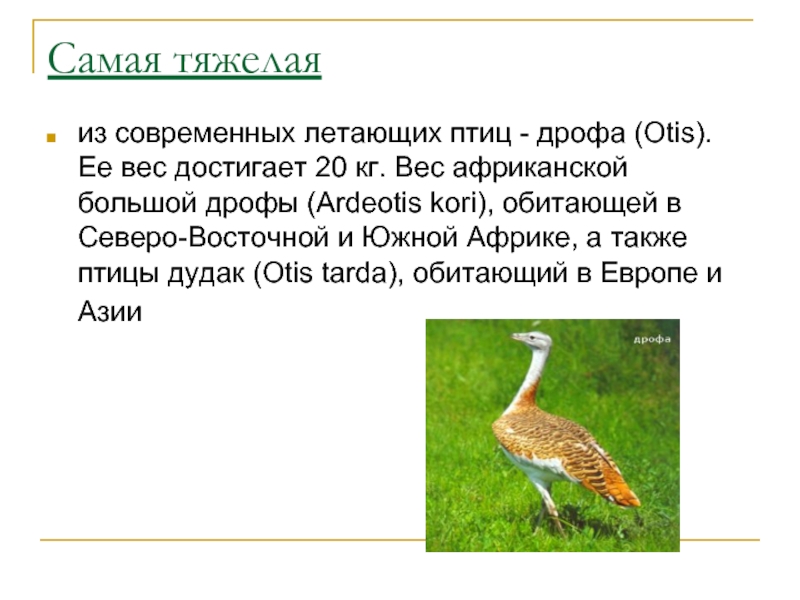 Самая тяжелая

из современных летающих птиц - дрофа (Otis). Ее вес достигает 20 кг. Вес африканской большой дрофы (Ardeotis kori), обитающей в Северо-Восточной и Южной Африке, а также птицы дудак (Otis tarda), обитающий в Европе и Азии

дрофа